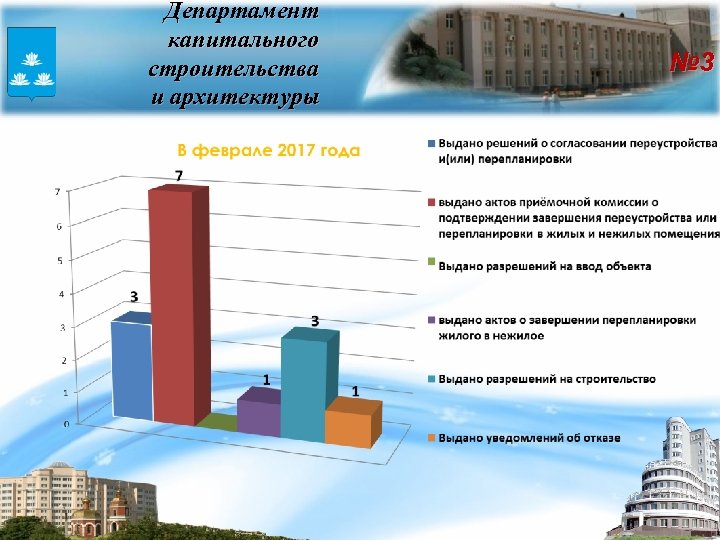 Департамент капитального строительства и архитектуры

№3

В феврале 2017 года

7
6
5
4
3
2
1
0

3
7
1
3
1

Выдано решений о согласовании переустройства и(или) перепланировки

выдано актов приёмочной комиссии о подтверждении завершения переустройства или перепланировки в жилых и нежилых помещения

Выдано разрешений на ввод объекта

выдано актов о завершении перепланировки жилого в нежилое

Выдано разрешений на строительство

Выдано уведомлений об отказе